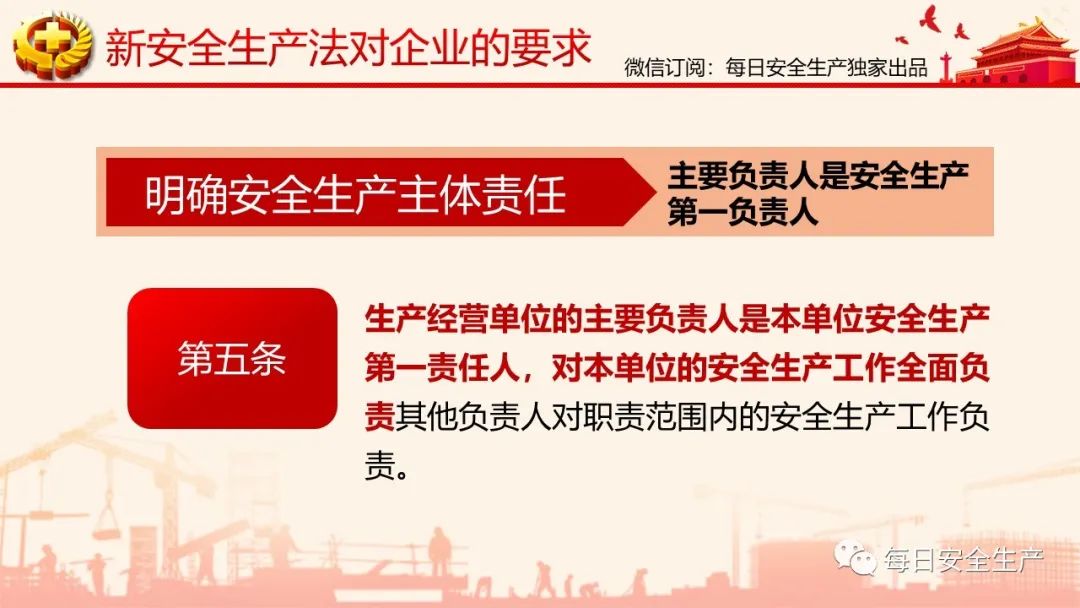 新安全生产法对企业的要求

微信订阅：每日安全生产独家出品

明确安全生产主体责任

主要负责人是安全生产第一负责人

第五条

生产经营单位的主要负责人是本单位安全生产第一责任人，对本单位的安全生产工作全面负责其他负责人对职责范围内的安全生产工作负责。

每日安全生产